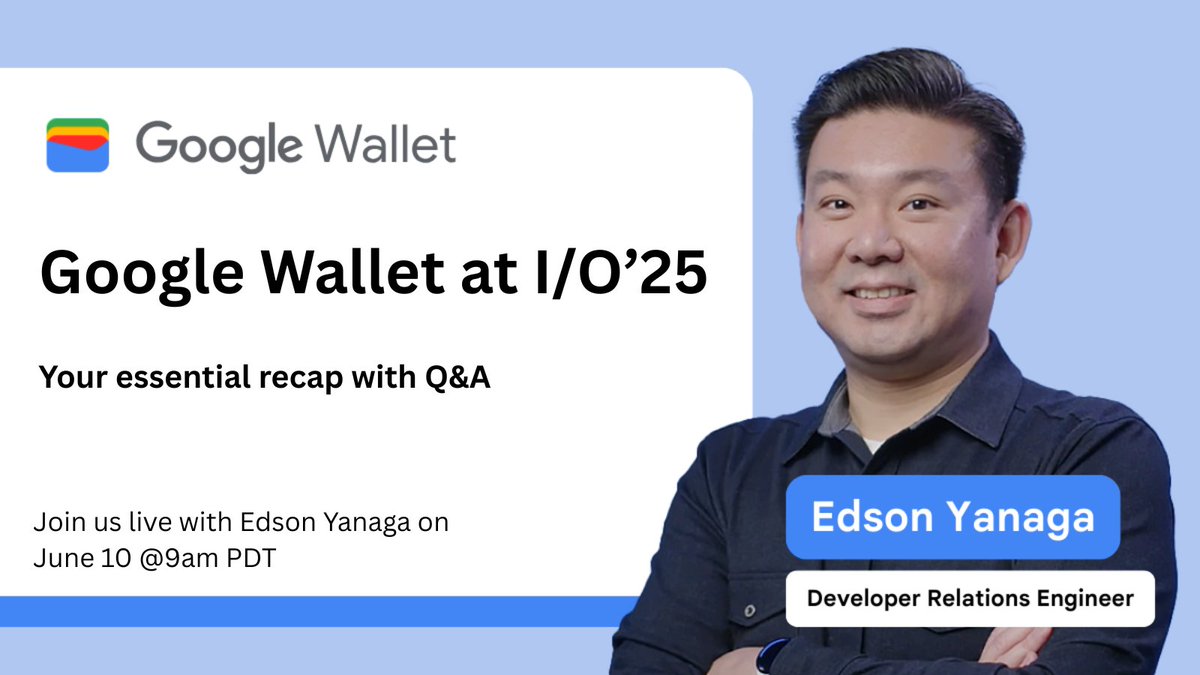 Google Wallet

Google Wallet at I/O’25

Your essential recap with Q&A

Join us live with Edson Yanaga on June 10 @9am PDT

Edson Yanaga

Developer Relations Engineer